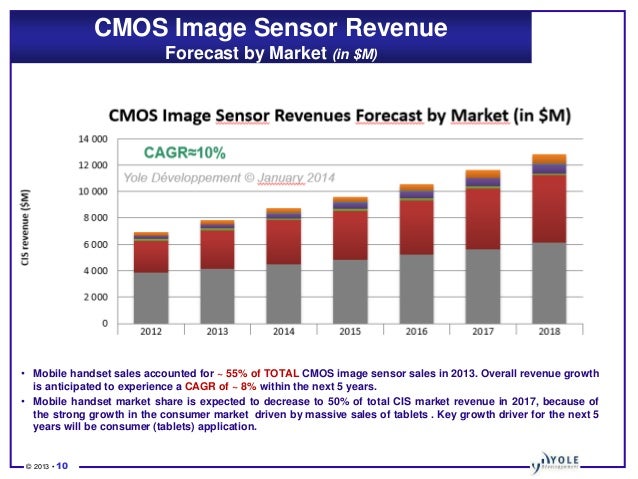 CMOS Image Sensor Revenue
Forecast by Market (in $M)

CMOS Image Sensor Revenues Forecast by Market (in $M)

CAGR≈10%

Yole Développement © January 2014

CIS revenue ($M)

14 000
12 000
10 000
8 000
6 000
4 000
2 000
0

2012 2013 2014 2015 2016 2017 2018

• Mobile handset sales accounted for ~ 55% of TOTAL CMOS image sensor sales in 2013. Overall revenue growth is anticipated to experience a CAGR of ~ 8% within the next 5 years.
• Mobile handset market share is expected to decrease to 50% of total CIS market revenue in 2017, because of the strong growth in the consumer market driven by massive sales of tablets . Key growth driver for the next 5 years will be consumer (tablets) application.

© 2013 • 10

YOLE Développement